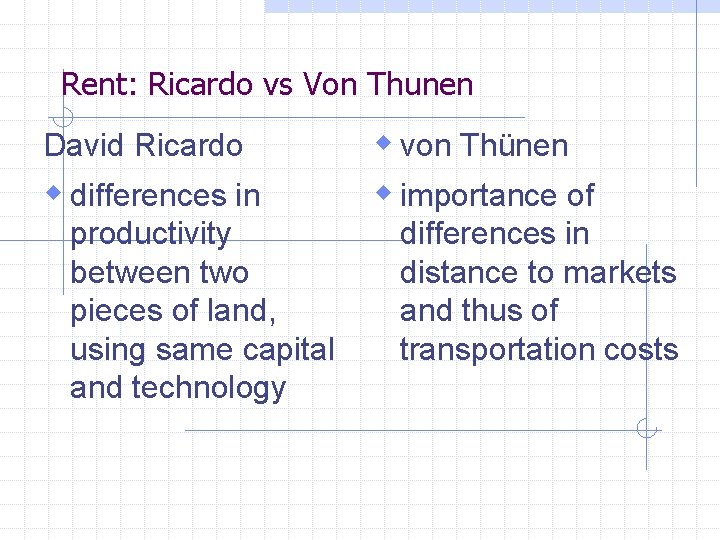 Rent: Ricardo vs Von Thunen

David Ricardo

◆ differences in productivity between two pieces of land, using same capital and technology

◆ von Thünen

◆ importance of differences in distance to markets and thus of transportation costs